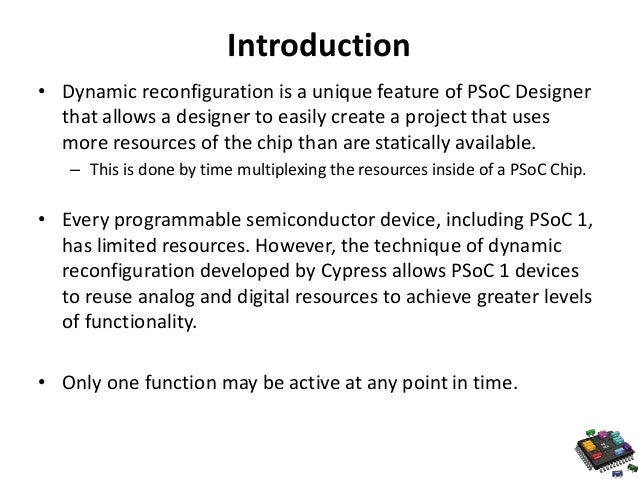 Introduction

• Dynamic reconfiguration is a unique feature of PSoC Designer that allows a designer to easily create a project that uses more resources of the chip than are statically available.
– This is done by time multiplexing the resources inside of a PSoC Chip.

• Every programmable semiconductor device, including PSoC 1, has limited resources. However, the technique of dynamic reconfiguration developed by Cypress allows PSoC 1 devices to reuse analog and digital resources to achieve greater levels of functionality.

• Only one function may be active at any point in time.